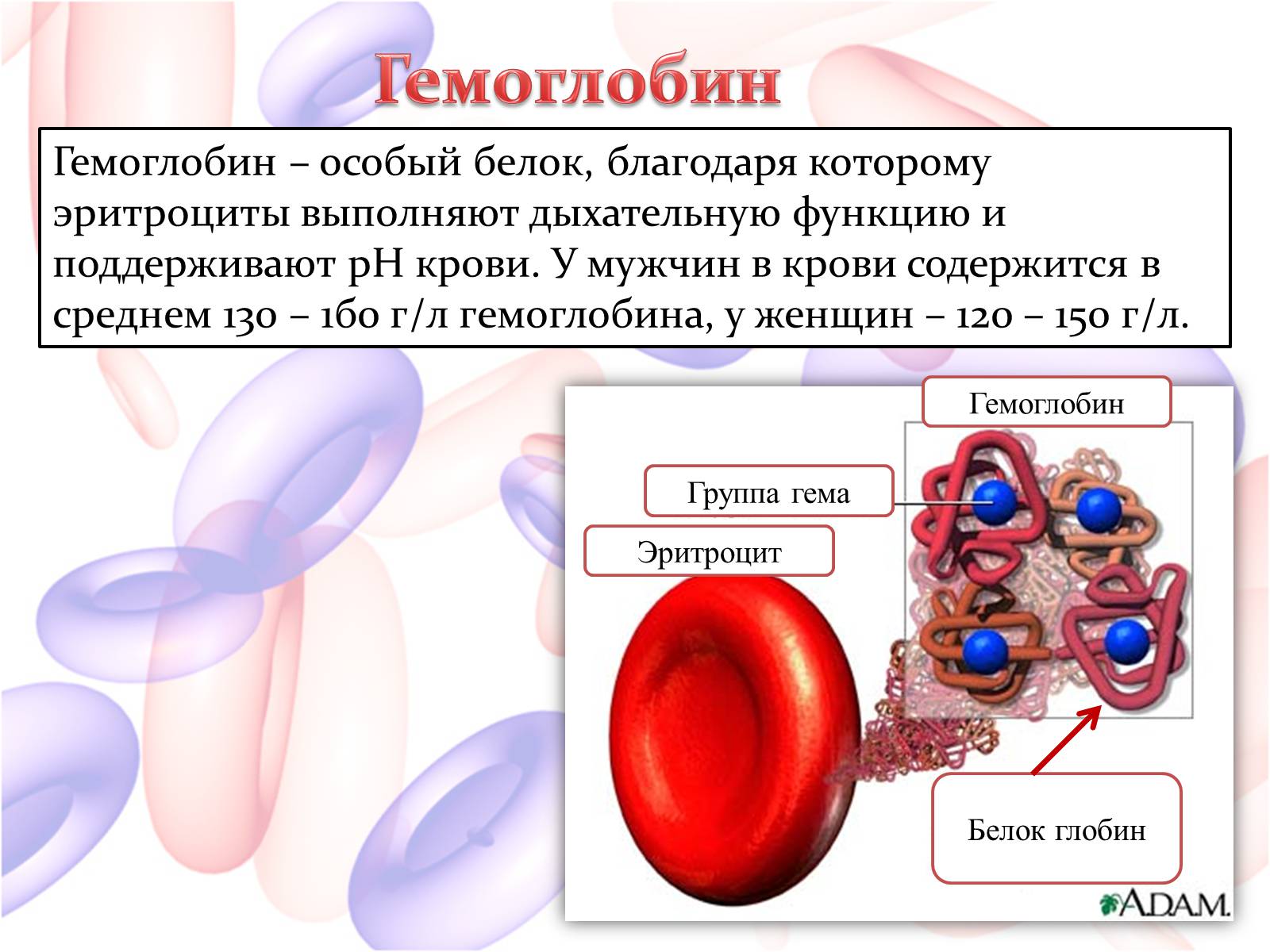 Гемоглобин

Гемоглобин – особый белок, благодаря которому эритроциты выполняют дыхательную функцию и поддерживают pH крови. У мужчин в крови содержится в среднем 130 – 160 г/л гемоглобина, у женщин – 120 – 150 г/л.

Гемоглобин

Группа гема

Эритроцит

Белок глобин

A.D.A.M.